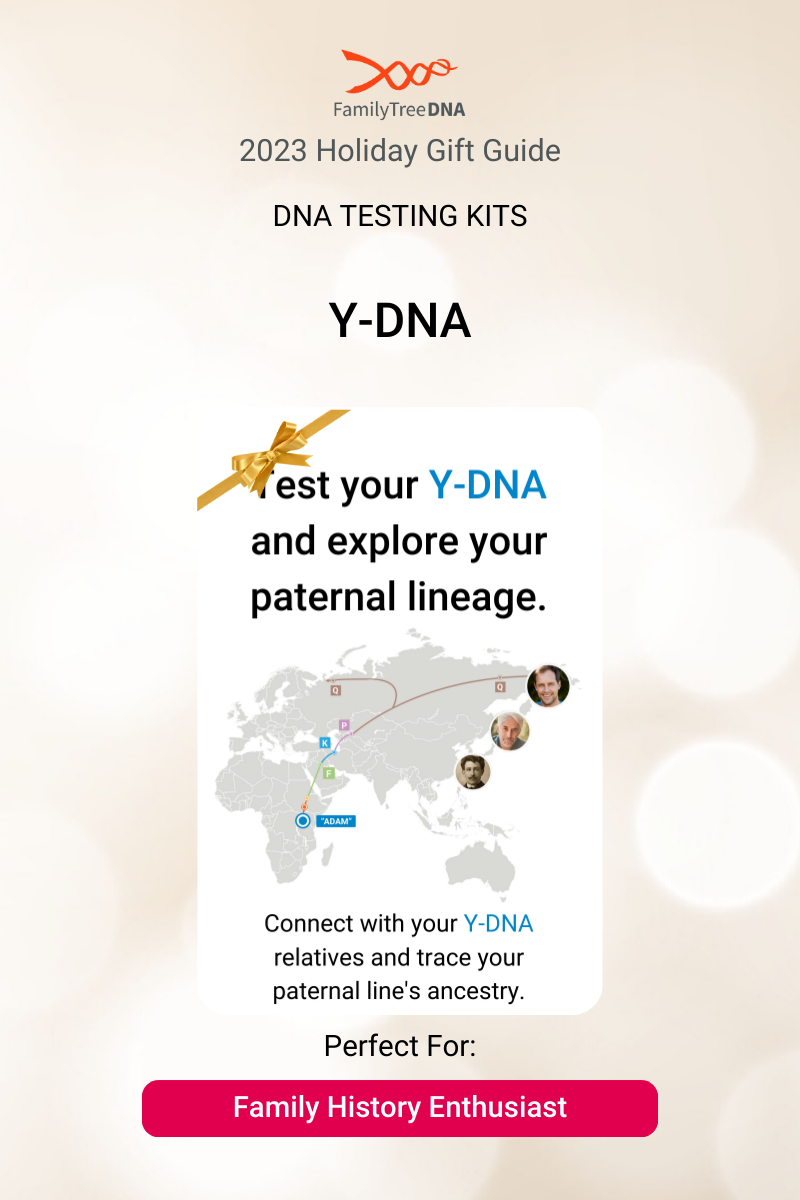 FamilyTreeDNA

2023 Holiday Gift Guide

DNA TESTING KITS

Y-DNA

Test your Y-DNA and explore your paternal lineage.

Q

Q

P

K

F

"ADAM"

Connect with your Y-DNA relatives and trace your paternal line's ancestry.

Perfect For:

Family History Enthusiast